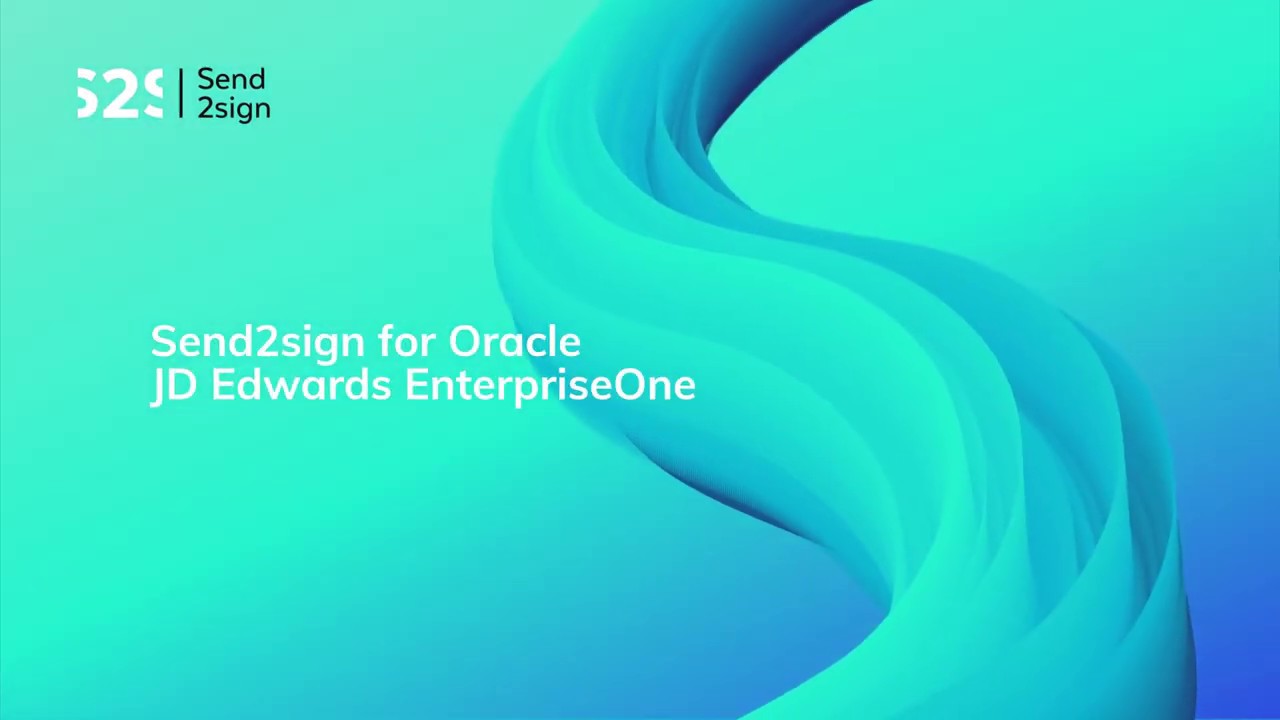 S2S Send 2sign

Send2sign for Oracle JD Edwards EnterpriseOne